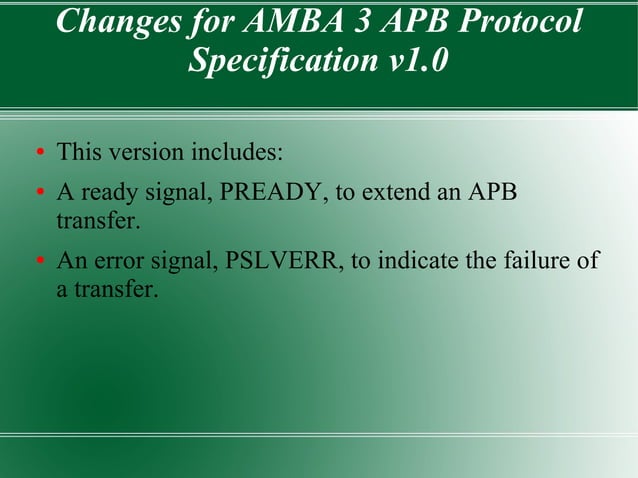 Changes for AMBA 3 APB Protocol Specification v1.0

• This version includes:
• A ready signal, PREADY, to extend an APB transfer.
• An error signal, PSLVERR, to indicate the failure of a transfer.